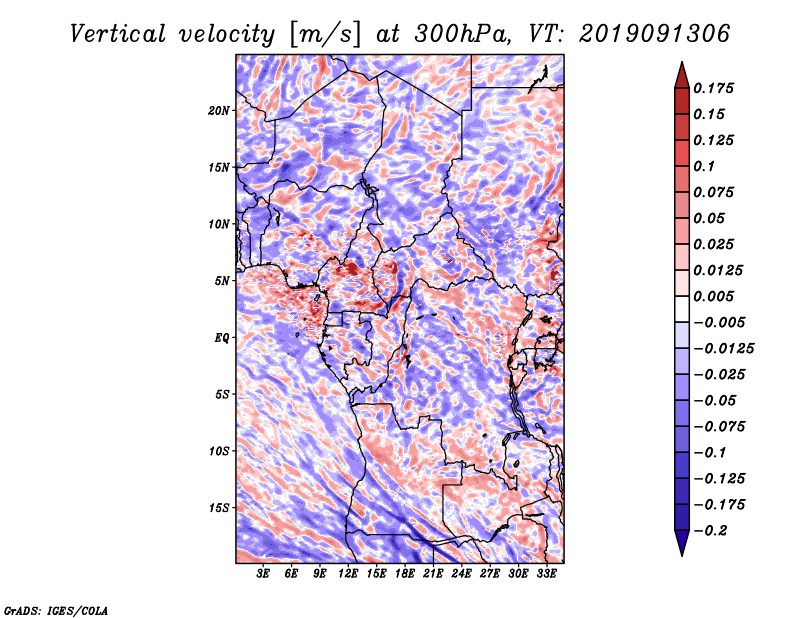 Vertical velocity [m/s] at 300hPa, VT: 2019091306

20N
15N
10N
5N
EQ
5S
10S
15S

3E 6E 9E 12E 15E 18E 21E 24E 27E 30E 33E

0.175
0.15
0.125
0.1
0.075
0.05
0.025
0.0125
0.005
−0.005
−0.0125
−0.025
−0.05
−0.075
−0.1
−0.125
−0.175
−0.2

GrADS: IGES/COLA